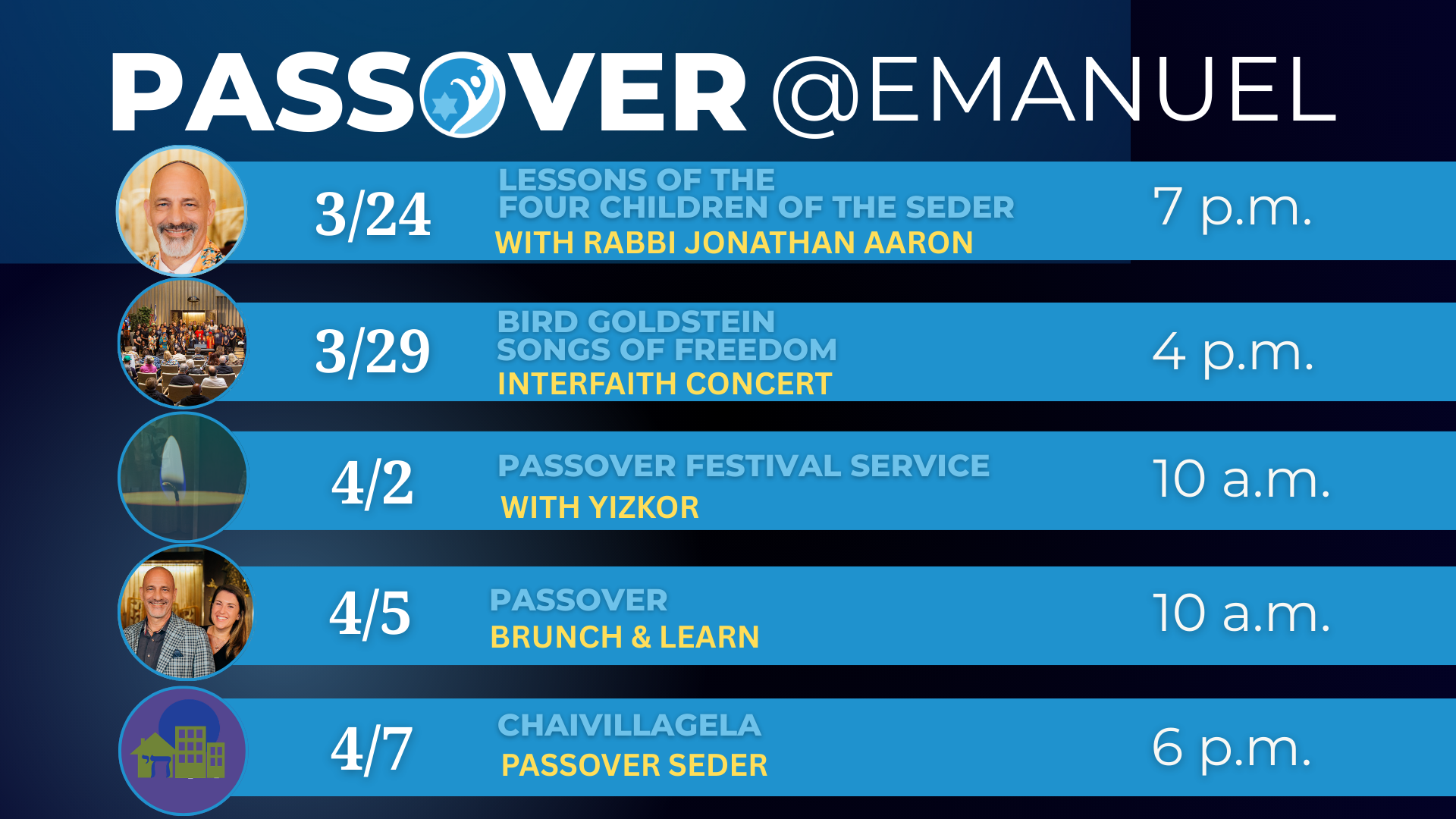 PASSOVER @EMANUEL

3/24 LESSONS OF THE FOUR CHILDREN OF THE SEDER WITH RABBI JONATHAN AARON 7 p.m.

3/29 BIRD GOLDSTEIN SONGS OF FREEDOM INTERFAITH CONCERT 4 p.m.

4/2 PASSOVER FESTIVAL SERVICE WITH YIZKOR 10 a.m.

4/5 PASSOVER BRUNCH & LEARN 10 a.m.

4/7 CHAIVILLAGELA PASSOVER SEDER 6 p.m.